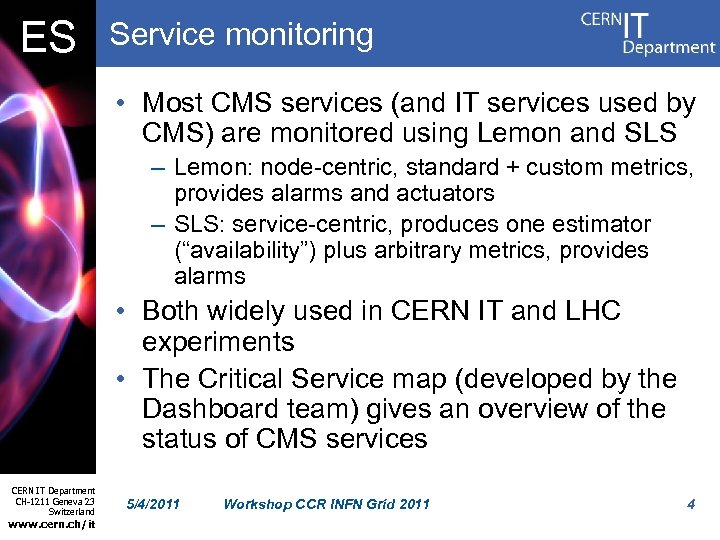 ES

Service monitoring

CERN IT Department

• Most CMS services (and IT services used by CMS) are monitored using Lemon and SLS
– Lemon: node-centric, standard + custom metrics, provides alarms and actuators
– SLS: service-centric, produces one estimator ("availability") plus arbitrary metrics, provides alarms
• Both widely used in CERN IT and LHC experiments
• The Critical Service map (developed by the Dashboard team) gives an overview of the status of CMS services

CERN IT Department
CH-1211 Geneva 23
Switzerland
www.cern.ch/it

5/4/2011

Workshop CCR INFN Grid 2011

4